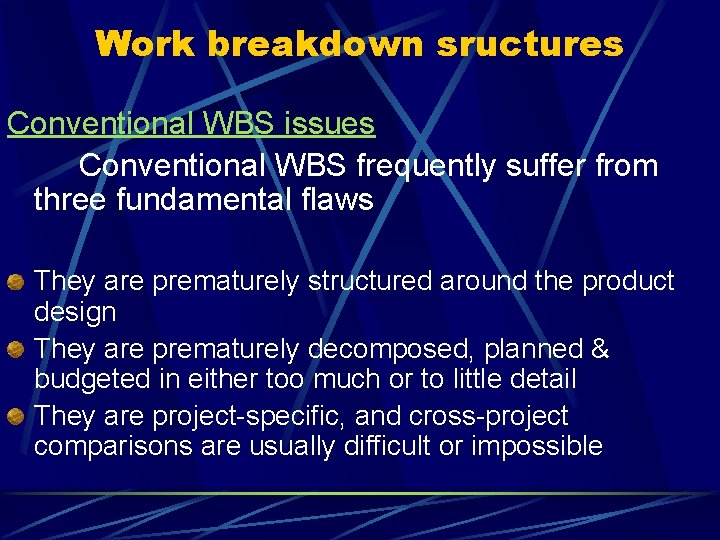 Work breakdown sructures

Conventional WBS issues

Conventional WBS frequently suffer from three fundamental flaws

They are prematurely structured around the product design

They are prematurely decomposed, planned & budgeted in either too much or to little detail

They are project-specific, and cross-project comparisons are usually difficult or impossible